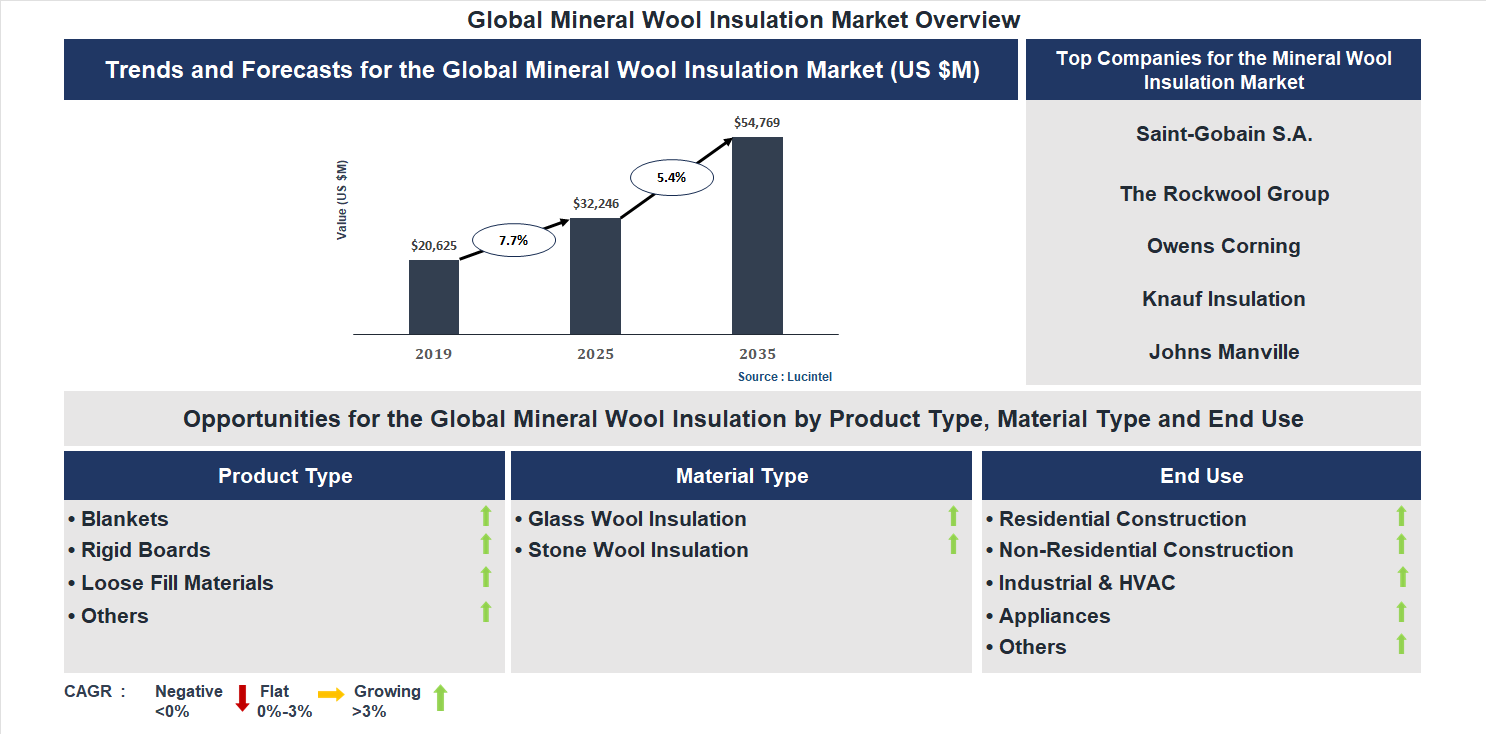 Global Mineral Wool Insulation Market Overview

Trends and Forecasts for the Global Mineral Wool Insulation Market (US $M)

Value (US $M)

$20,625
7.7%
$32,246
5.4%
$54,769

2019
2025
2035

Source : Lucintel

Top Companies for the Mineral Wool Insulation Market

Saint-Gobain S.A.

The Rockwool Group

Owens Corning

Knauf Insulation

Johns Manville

Opportunities for the Global Mineral Wool Insulation by Product Type, Material Type and End Use

Product Type

• Blankets
• Rigid Boards
• Loose Fill Materials
• Others

Material Type

• Glass Wool Insulation
• Stone Wool Insulation

End Use

• Residential Construction
• Non-Residential Construction
• Industrial & HVAC
• Appliances
• Others

CAGR : Negative <0% Flat 0%-3% Growing >3%